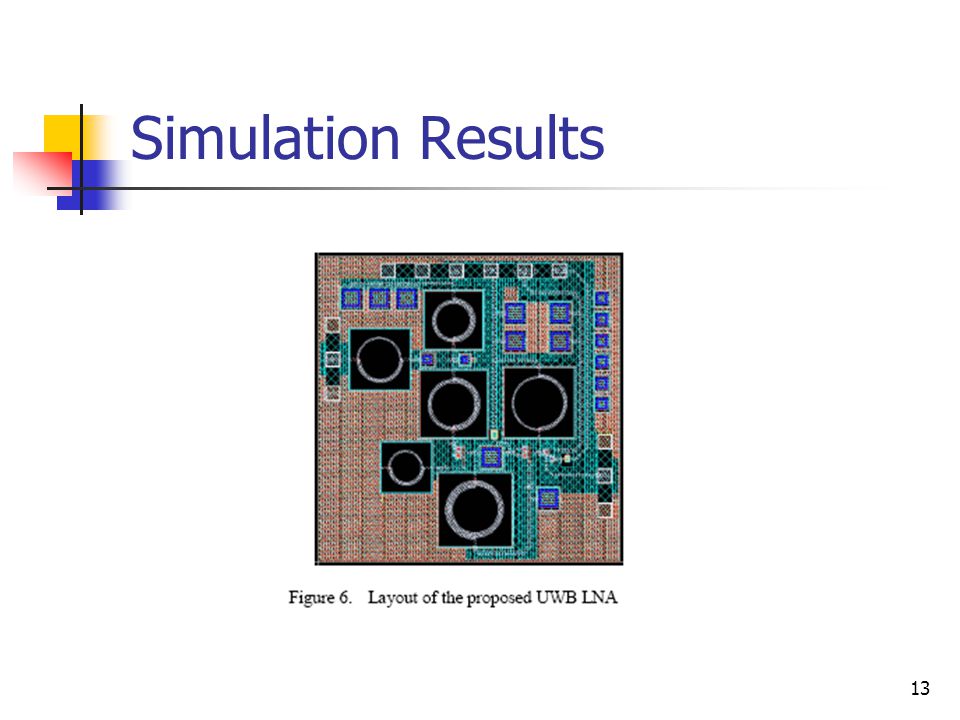 Simulation Results

Figure 6. Layout of the proposed UWB LNA

13